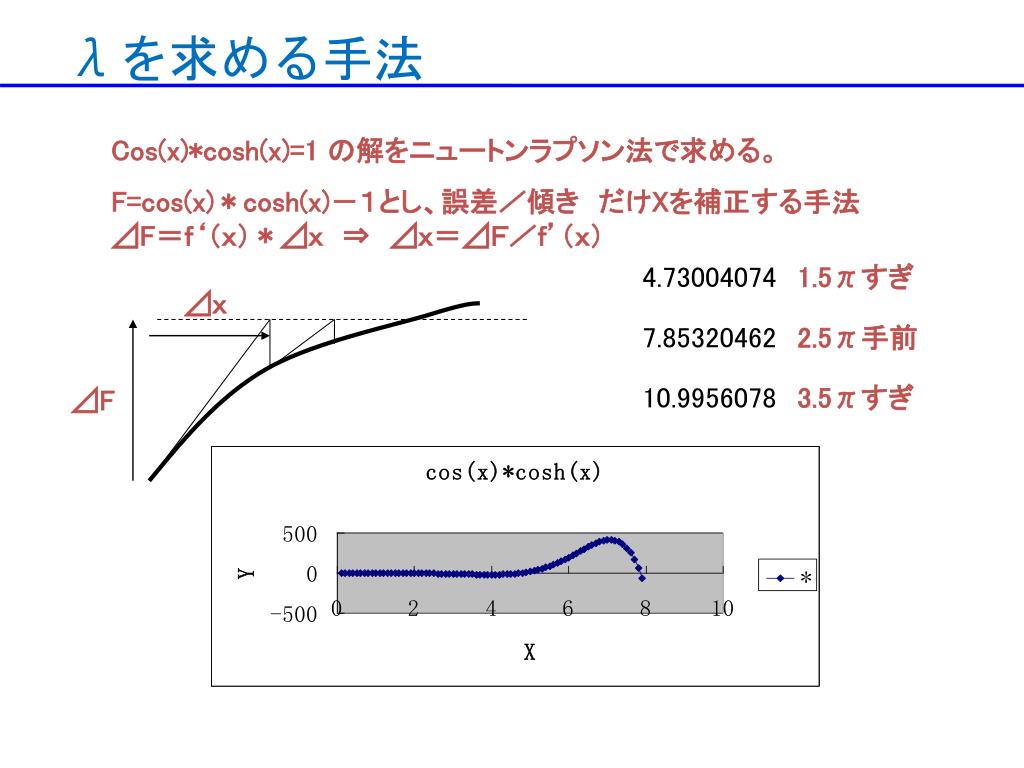 λを求める手法

Cos(x)*cosh(x)=1 の解をニュートンラプソン法で求める。

F=cos(x)＊cosh(x)－1とし、誤差／傾き　だけXを補正する手法
⊿F＝f‘(x)＊⊿x　⇒　⊿x＝⊿F／f’(x)

4.73004074　1.5πすぎ

7.85320462　2.5π手前

10.9956078　3.5πすぎ

⊿x

⊿F

cos(x)*cosh(x)

500
0
-500
Y

0　2　4　6　8　10
X

＊